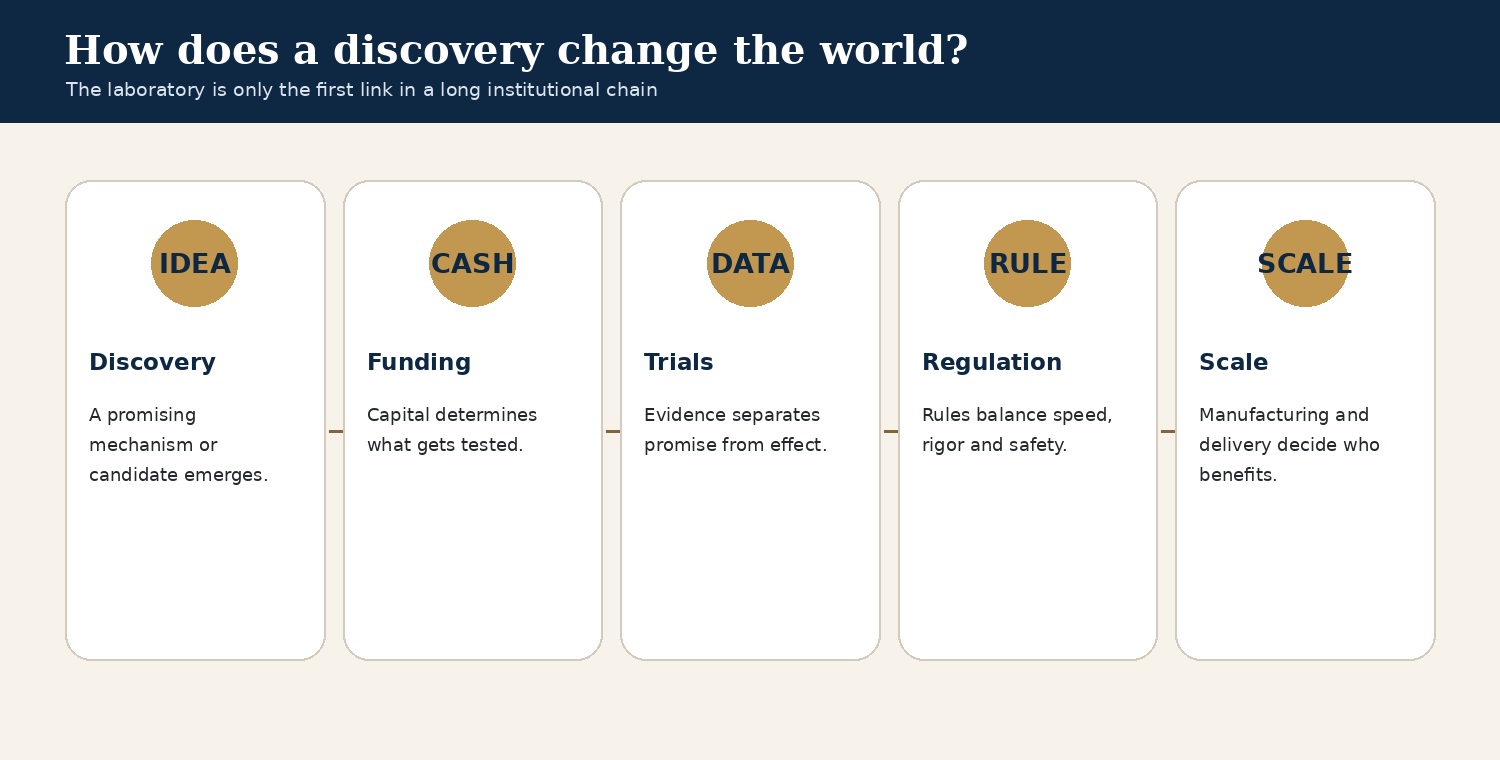 How does a discovery change the world?

The laboratory is only the first link in a long institutional chain

IDEA

Discovery

A promising mechanism or candidate emerges.

CASH

Funding

Capital determines what gets tested.

DATA

Trials

Evidence separates promise from effect.

RULE

Regulation

Rules balance speed, rigor and safety.

SCALE

Scale

Manufacturing and delivery decide who benefits.